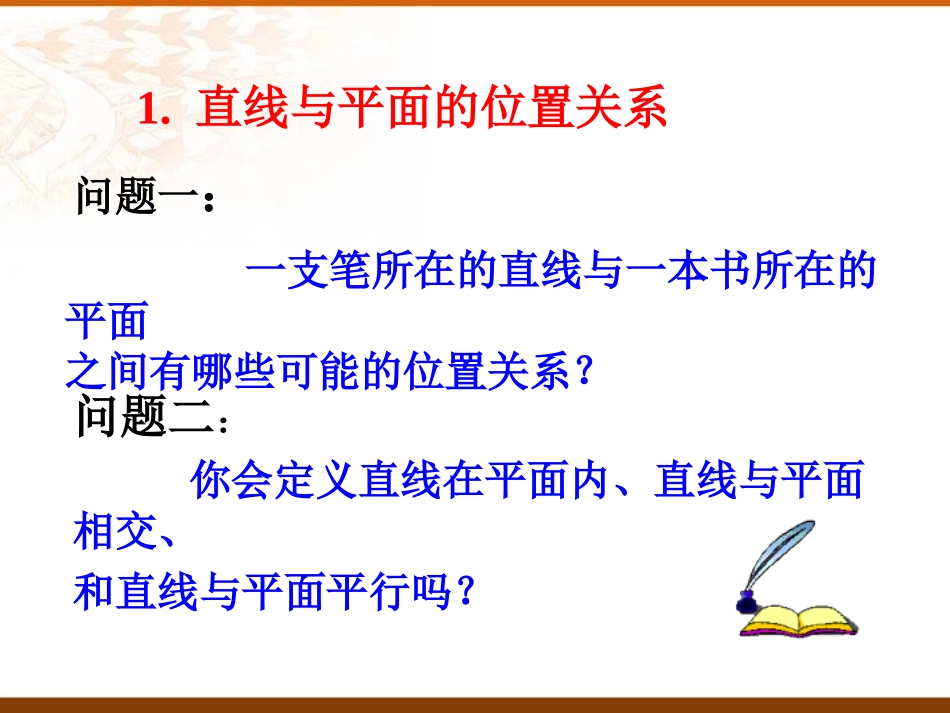 1. 直线与平面的位置关系

问题一：

一支笔所在的直线与一本书所在的平面
之间有哪些可能的位置关系？

问题二：

你会定义直线在平面内、直线与平面相交、
和直线与平面平行吗？